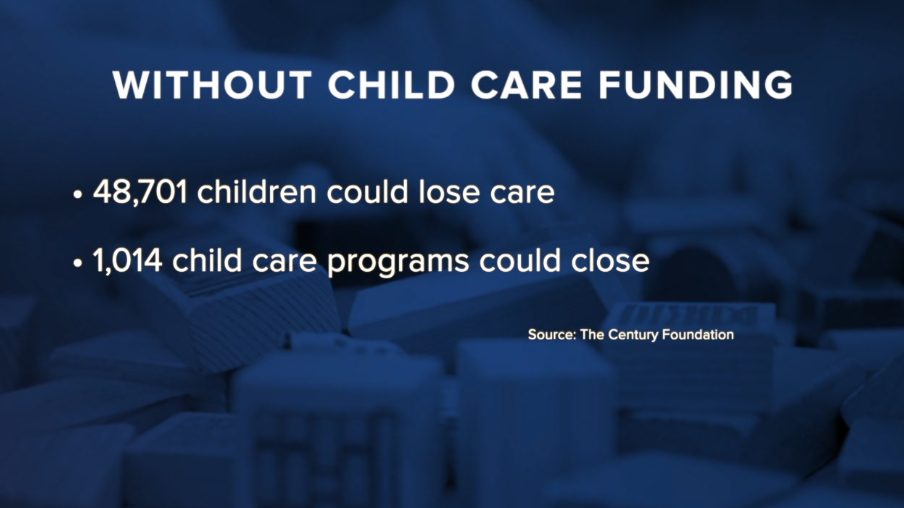 WITHOUT CHILD CARE FUNDING

• 48,701 children could lose care

• 1,014 child care programs could close

Source: The Century Foundation